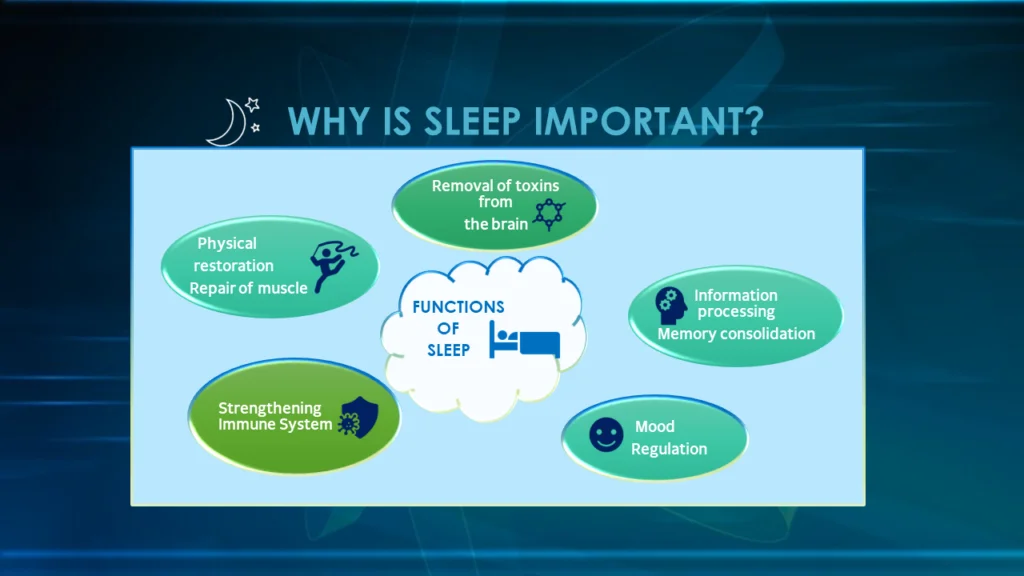 WHY IS SLEEP IMPORTANT?

Removal of toxins from the brain

Physical restoration Repair of muscle

FUNCTIONS OF SLEEP

Information processing Memory consolidation

Strengthening Immune System

Mood Regulation